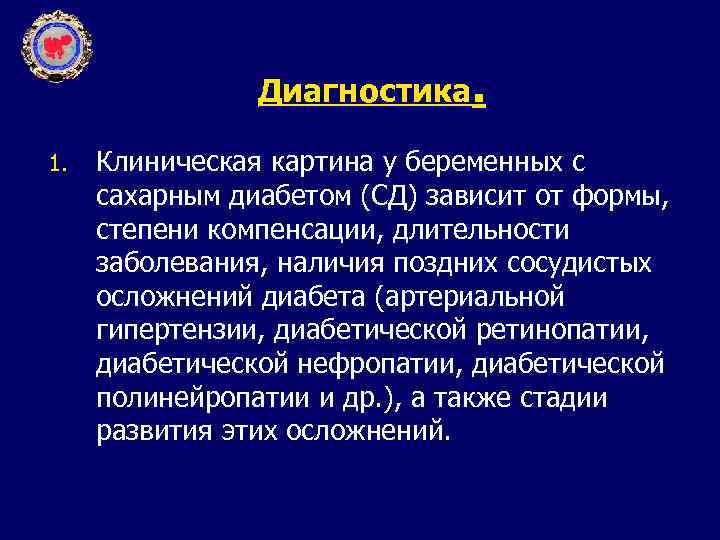 Диагностика.

1. Клиническая картина у беременных с сахарным диабетом (СД) зависит от формы, степени компенсации, длительности заболевания, наличия поздних сосудистых осложнений диабета (артериальной гипертензии, диабетической ретинопатии, диабетической нефропатии, диабетической полинейропатии и др.), а также стадии развития этих осложнений.